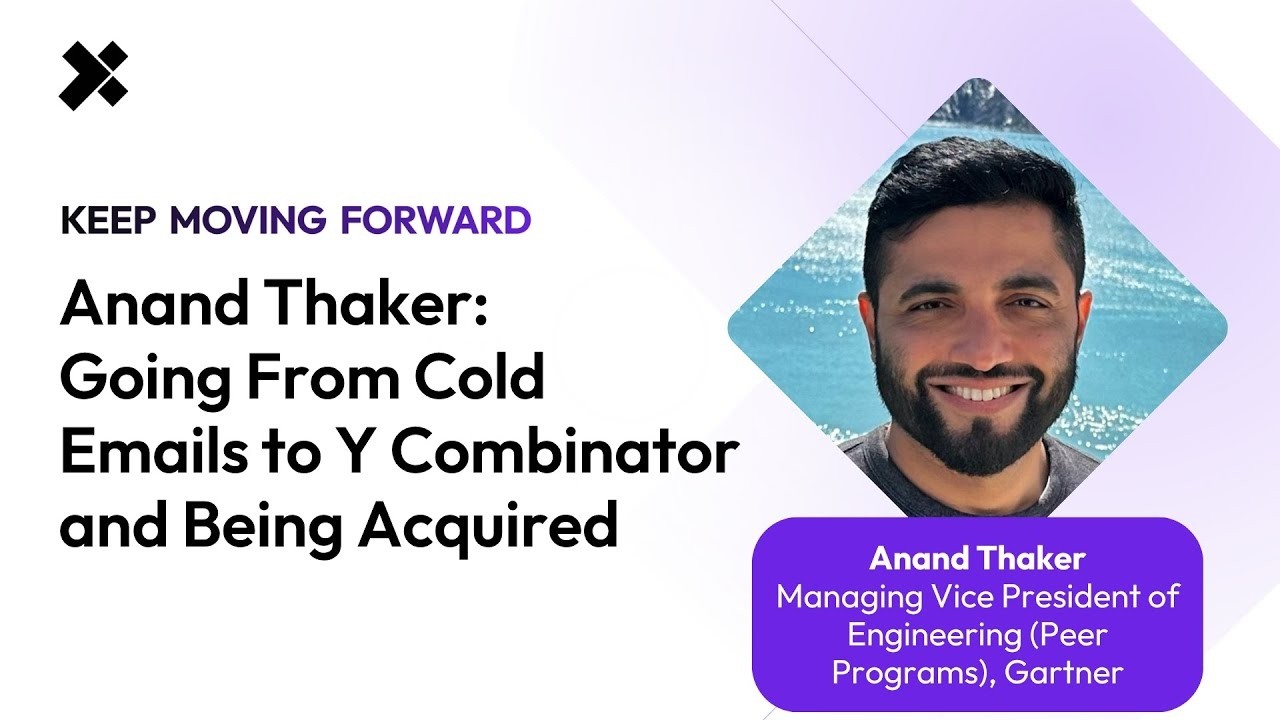 KEEP MOVING FORWARD

Anand Thaker: Going From Cold Emails to Y Combinator and Being Acquired

Anand Thaker
Managing Vice President of Engineering (Peer Programs), Gartner